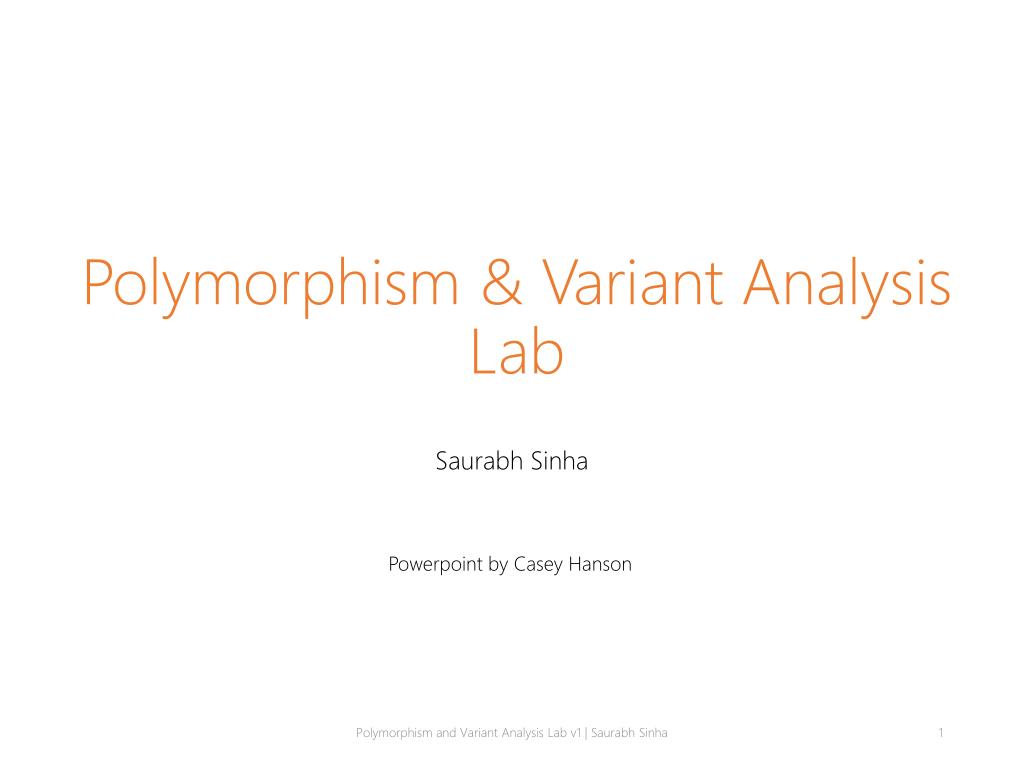 Polymorphism & Variant Analysis Lab

Saurabh Sinha

Powerpoint by Casey Hanson

Polymorphism and Variant Analysis Lab v1 | Saurabh Sinha

1